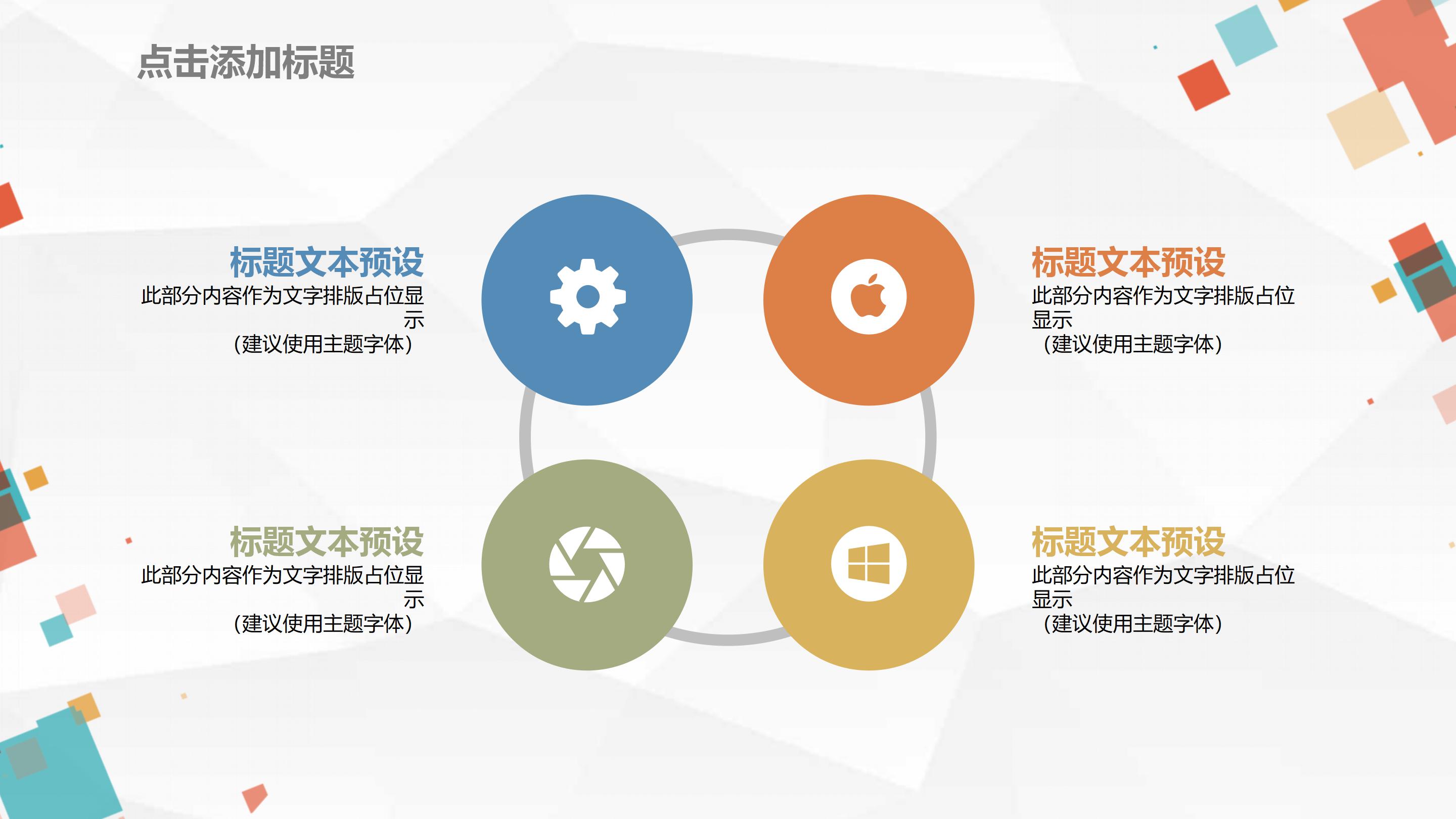 点击添加标题

标题文本预设
此部分内容作为文字排版占位显示
（建议使用主题字体）

标题文本预设
此部分内容作为文字排版占位显示
（建议使用主题字体）

标题文本预设
此部分内容作为文字排版占位显示
（建议使用主题字体）

标题文本预设
此部分内容作为文字排版占位显示
（建议使用主题字体）